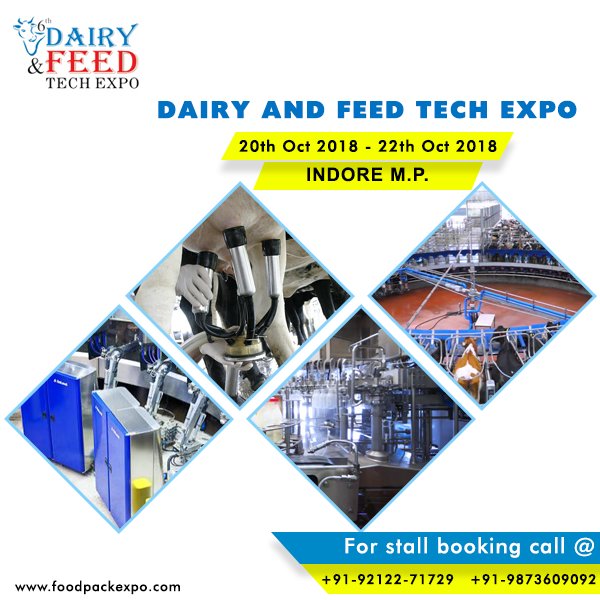 6th DAIRY & FEED TECH EXPO

DAIRY AND FEED TECH EXPO

20th Oct 2018 - 22th Oct 2018

INDORE M.P.

For stall booking call @

+91-92122-71729 +91-9873609092

www.foodpackexpo.com